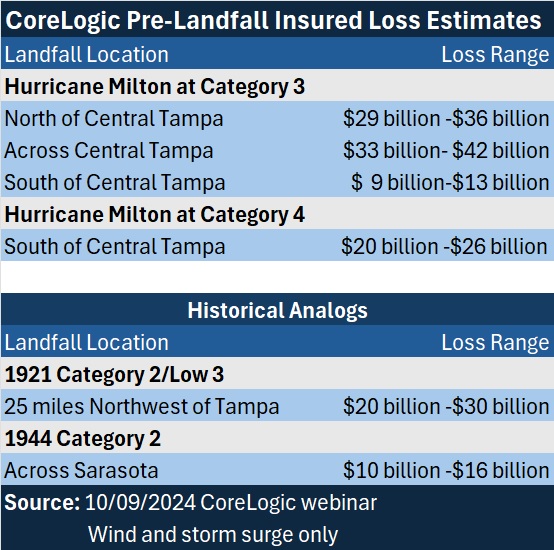 CoreLogic Pre-Landfall Insured Loss Estimates

| Landfall Location | Loss Range |
|---|---|
| **Hurricane Milton at Category 3** | |
| North of Central Tampa | \$29 billion -\$36 billion |
| Across Central Tampa | \$33 billion- \$42 billion |
| South of Central Tampa | \$ 9 billion-\$13 billion |
| **Hurricane Milton at Category 4** | |
| South of Central Tampa | \$20 billion -\$26 billion |

Historical Analogs

| Landfall Location | Loss Range |
|---|---|
| **1921 Category 2/Low 3** | |
| 25 miles Northwest of Tampa | \$20 billion -\$30 billion |
| **1944 Category 2** | |
| Across Sarasota | \$10 billion -\$16 billion |

**Source:** 10/09/2024 CoreLogic webinar
Wind and storm surge only